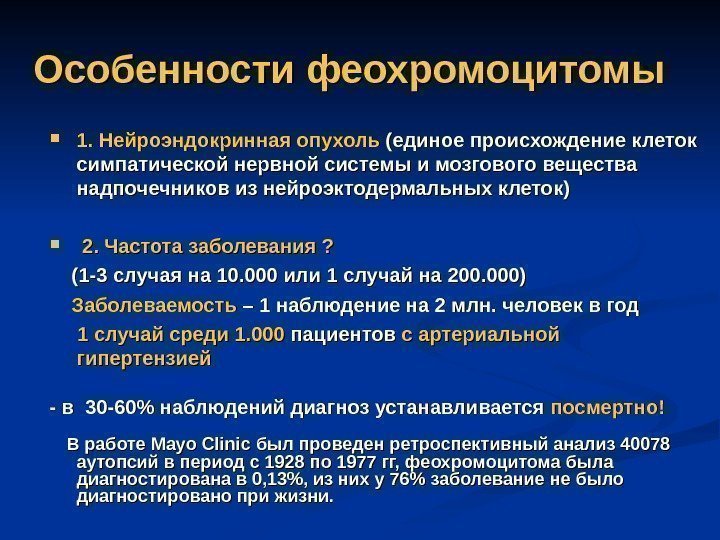 Особенности феохромоцитомы

1. Нейроэндокринная опухоль (единое происхождение клеток симпатической нервной системы и мозгового вещества надпочечников из нейроэктодермальных клеток)

2. Частота заболевания ?

(1-3 случая на 10.000 или 1 случай на 200.000)

Заболеваемость – 1 наблюдение на 2 млн. человек в год

1 случай среди 1.000 пациентов с артериальной гипертензией

- в 30-60% наблюдений диагноз устанавливается посмертно!

В работе Mayo Clinic был проведен ретроспективный анализ 40078 аутопсий в период с 1928 по 1977 гг, феохромоцитома была диагностирована в 0,13%, из них у 76% заболевание не было диагностировано при жизни.